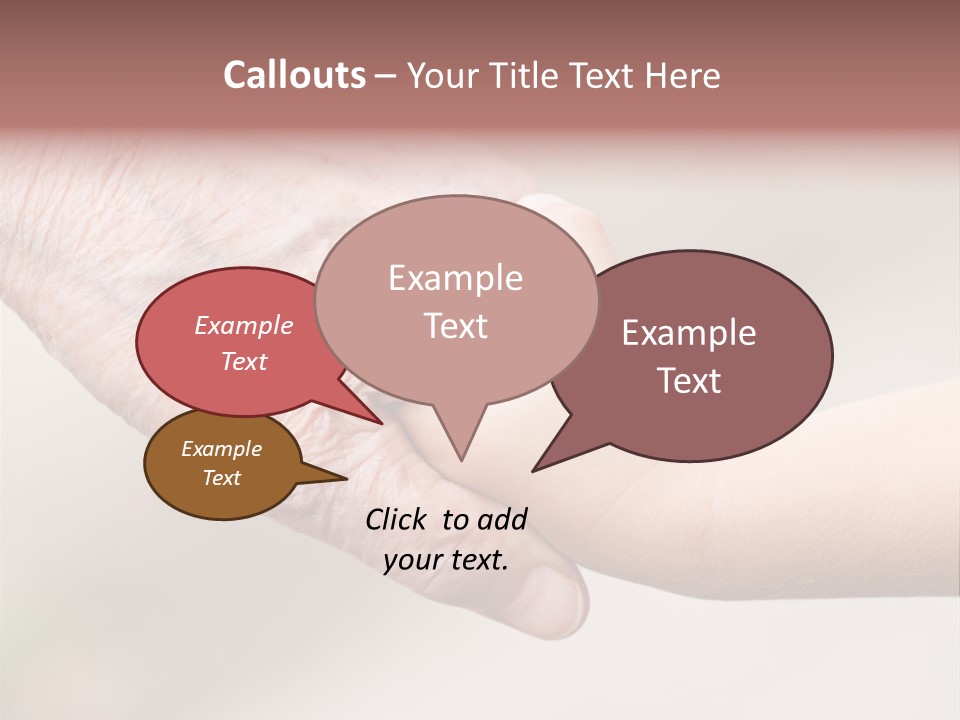 Callouts – Your Title Text Here

Example Text

Example Text

Example Text

Example Text

Click to add your text.